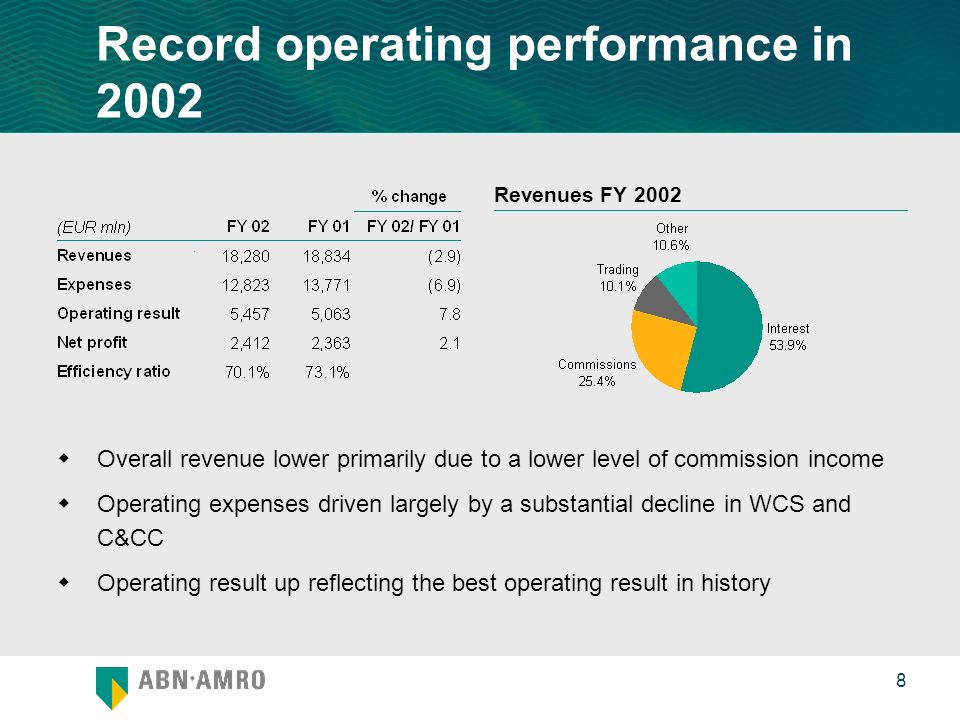 Record operating performance in 2002

| (EUR mln) | FY 02 | FY 01 | % change FY 02/ FY 01 |
|---|---|---|---|
| Revenues | 18,280 | 18,834 | (2.9) |
| Expenses | 12,823 | 13,771 | (6.9) |
| Operating result | 5,457 | 5,063 | 7.8 |
| Net profit | 2,412 | 2,363 | 2.1 |
| Efficiency ratio | 70.1% | 73.1% | |

Revenues FY 2002

Other 10.6%
Trading 10.1%
Interest 53.9%
Commissions 25.4%

Overall revenue lower primarily due to a lower level of commission income

Operating expenses driven largely by a substantial decline in WCS and C&CC

Operating result up reflecting the best operating result in history

ABN·AMRO

8